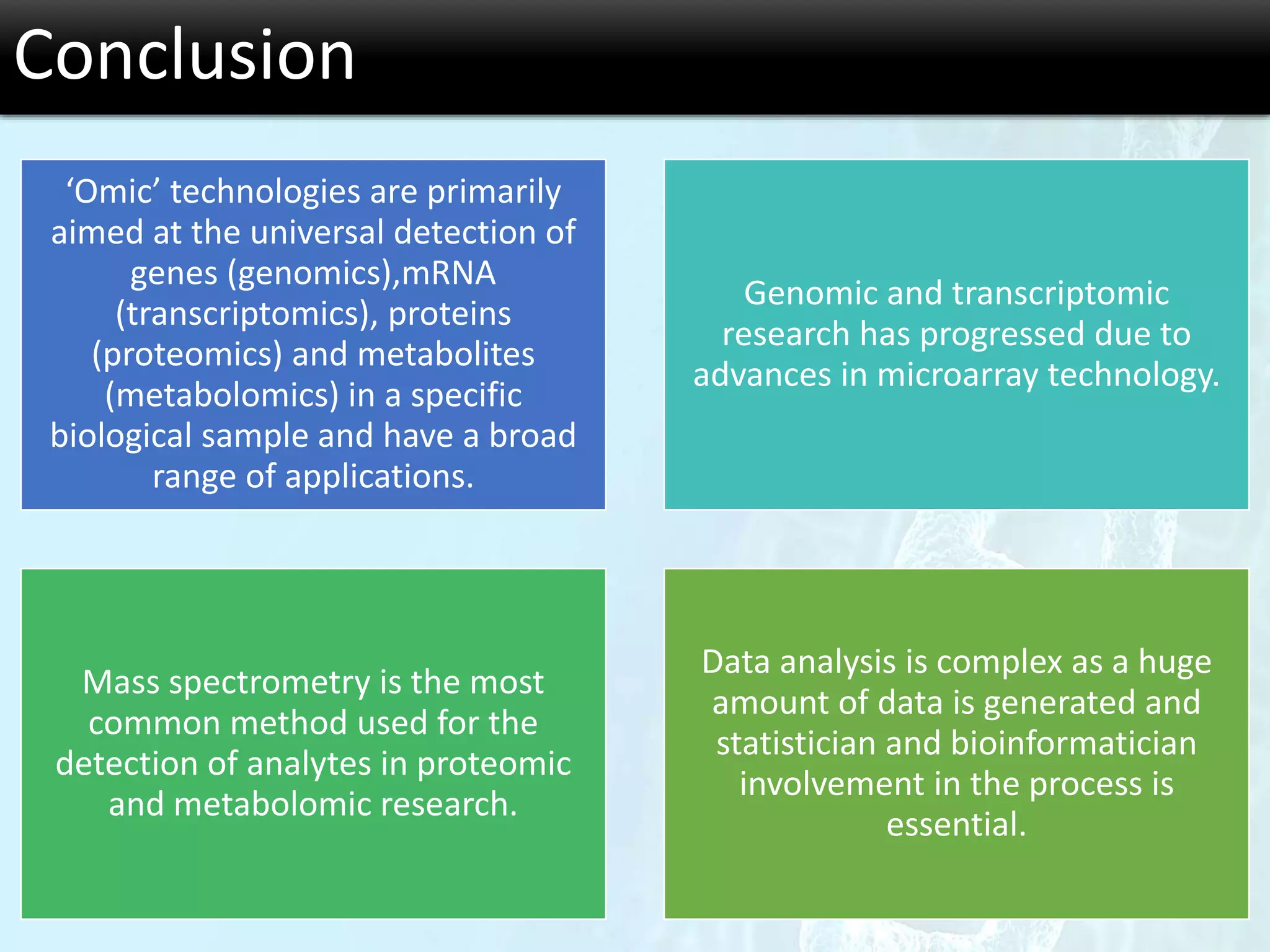 Conclusion

‘Omic’ technologies are primarily aimed at the universal detection of genes (genomics),mRNA (transcriptomics), proteins (proteomics) and metabolites (metabolomics) in a specific biological sample and have a broad range of applications.

Genomic and transcriptomic research has progressed due to advances in microarray technology.

Mass spectrometry is the most common method used for the detection of analytes in proteomic and metabolomic research.

Data analysis is complex as a huge amount of data is generated and statistician and bioinformatician involvement in the process is essential.